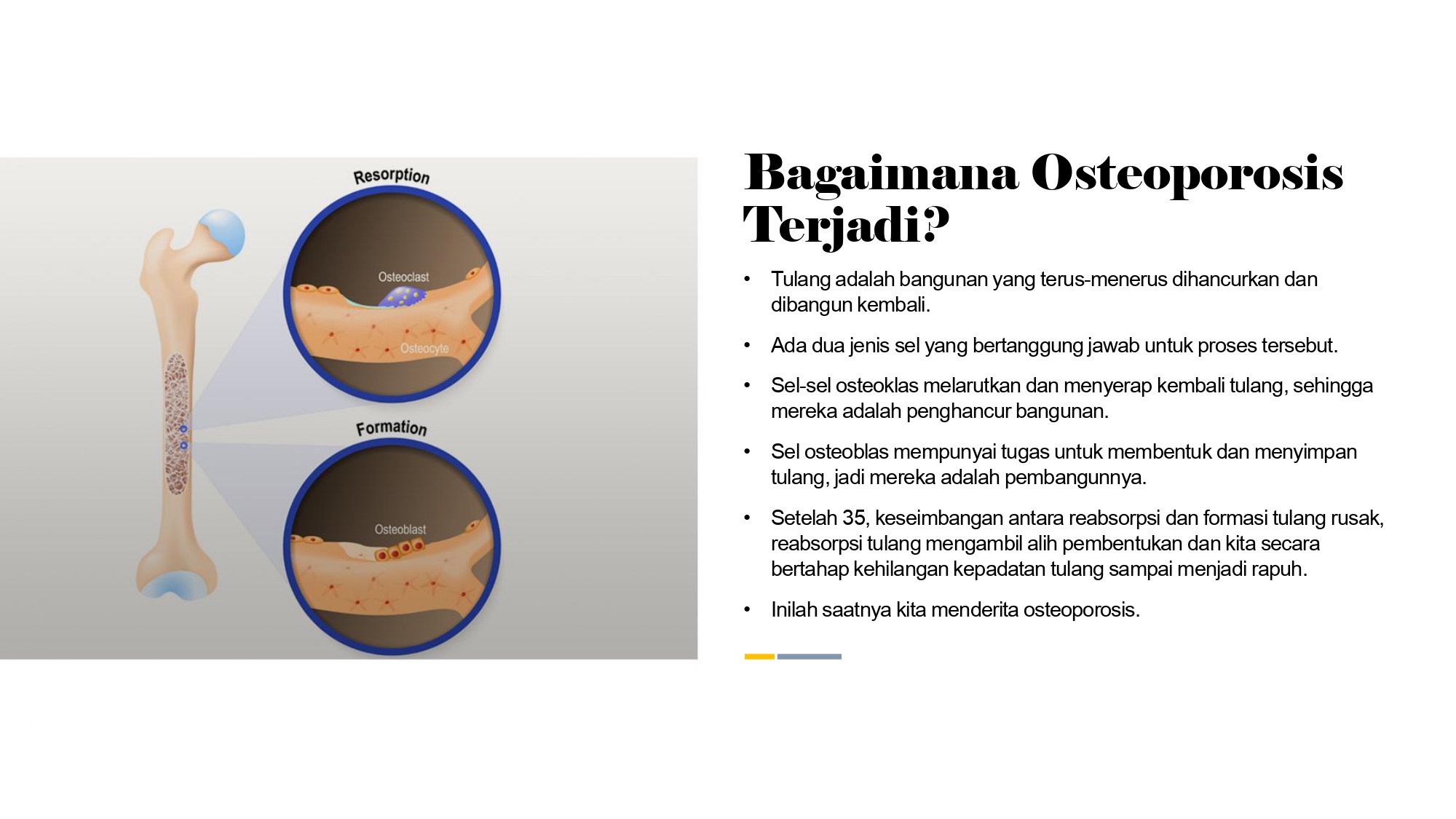 Resorption

Osteoclast

Osteocyte

Formation

Osteoblast

Bagaimana Osteoporosis Terjadi?

• Tulang adalah bangunan yang terus-menerus dihancurkan dan dibangun kembali.

• Ada dua jenis sel yang bertanggung jawab untuk proses tersebut.

• Sel-sel osteoklas melarutkan dan menyerap kembali tulang, sehingga mereka adalah penghancur bangunan.

• Sel osteoblas mempunyai tugas untuk membentuk dan menyimpan tulang, jadi mereka adalah pembangunnya.

• Setelah 35, keseimbangan antara reabsorpsi dan formasi tulang rusak, reabsorpsi tulang mengambil alih pembentukan dan kita secara bertahap kehilangan kepadatan tulang sampai menjadi rapuh.

• Inilah saatnya kita menderita osteoporosis.